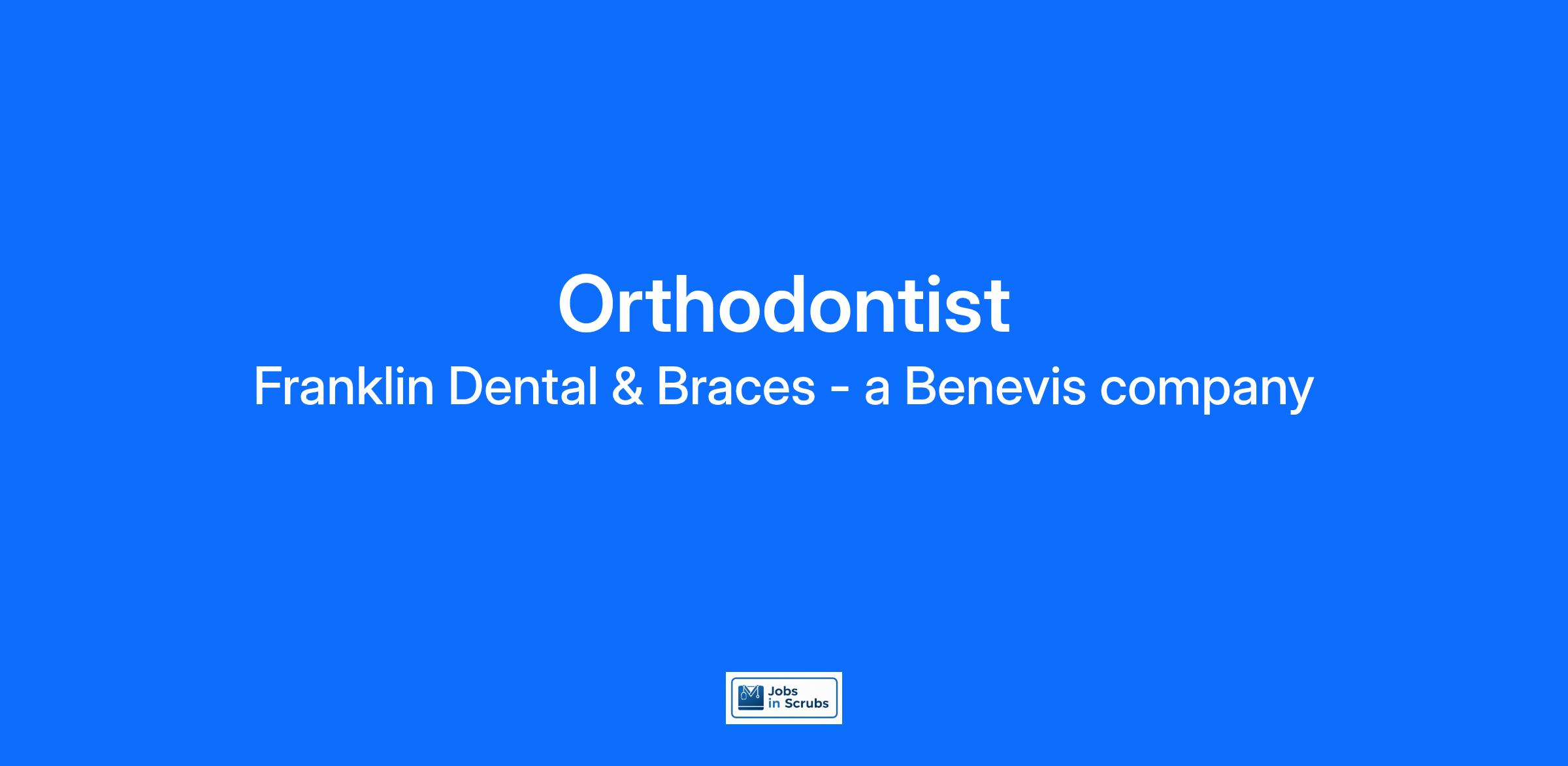 Orthodontist
Franklin Dental & Braces - a Benevis company

Jobs in Scrubs